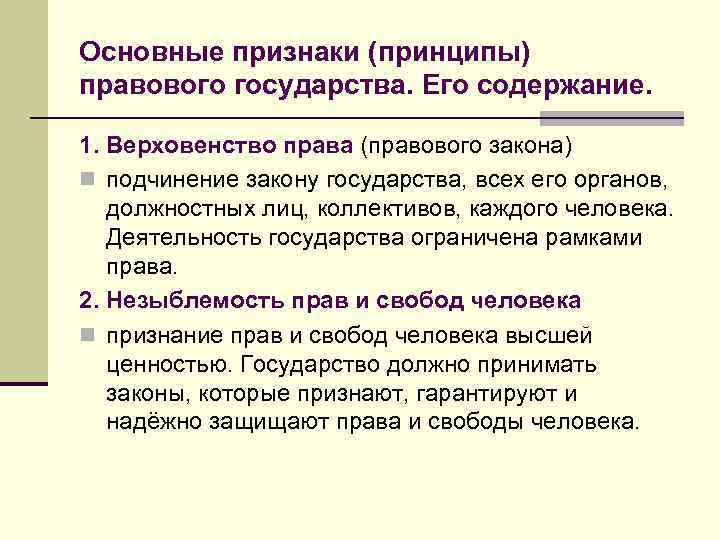 Основные признаки (принципы) правового государства. Его содержание.

1. Верховенство права (правового закона)

подчинение закону государства, всех его органов, должностных лиц, коллективов, каждого человека. Деятельность государства ограничена рамками права.

2. Незыблемость прав и свобод человека

признание прав и свобод человека высшей ценностью. Государство должно принимать законы, которые признают, гарантируют и надёжно защищают права и свободы человека.